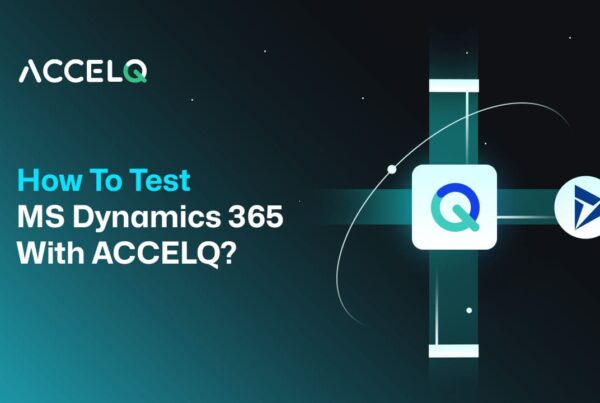 ACCELQ

How To Test
MS Dynamics 365
With ACCELQ?